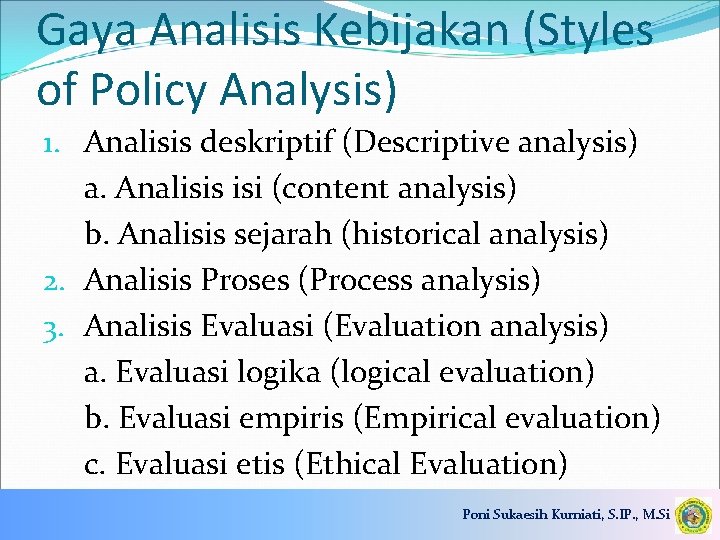 Gaya Analisis Kebijakan (Styles of Policy Analysis)

1. Analisis deskriptif (Descriptive analysis)
a. Analisis isi (content analysis)
b. Analisis sejarah (historical analysis)
2. Analisis Proses (Process analysis)
3. Analisis Evaluasi (Evaluation analysis)
a. Evaluasi logika (logical evaluation)
b. Evaluasi empiris (Empirical evaluation)
c. Evaluasi etis (Ethical Evaluation)

Poni Sukaesih Kurniati, S.IP., M.Si